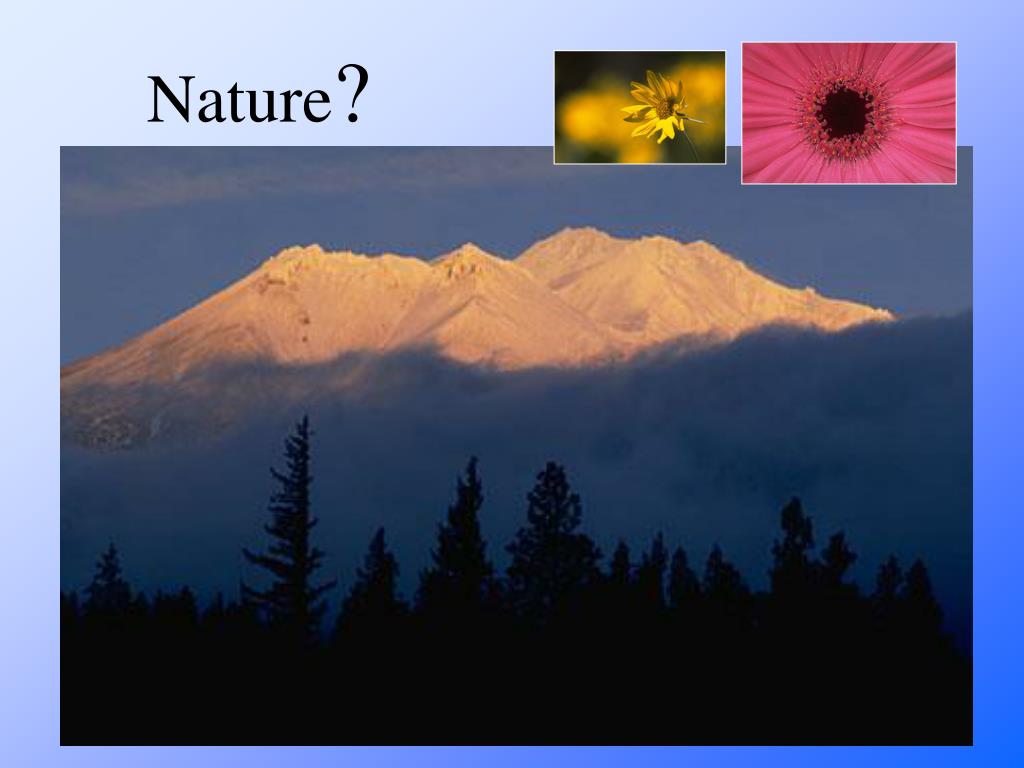 Nature?